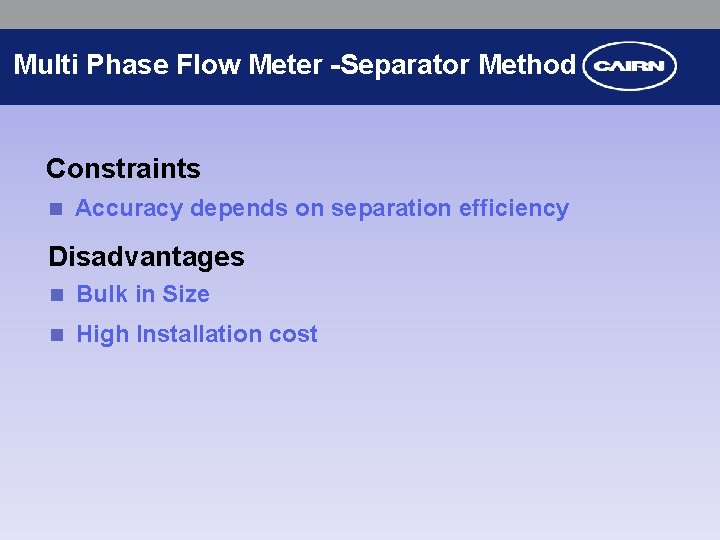 Multi Phase Flow Meter -Separator Method CAIRN

Constraints

■ Accuracy depends on separation efficiency

Disadvantages

■ Bulk in Size

■ High Installation cost